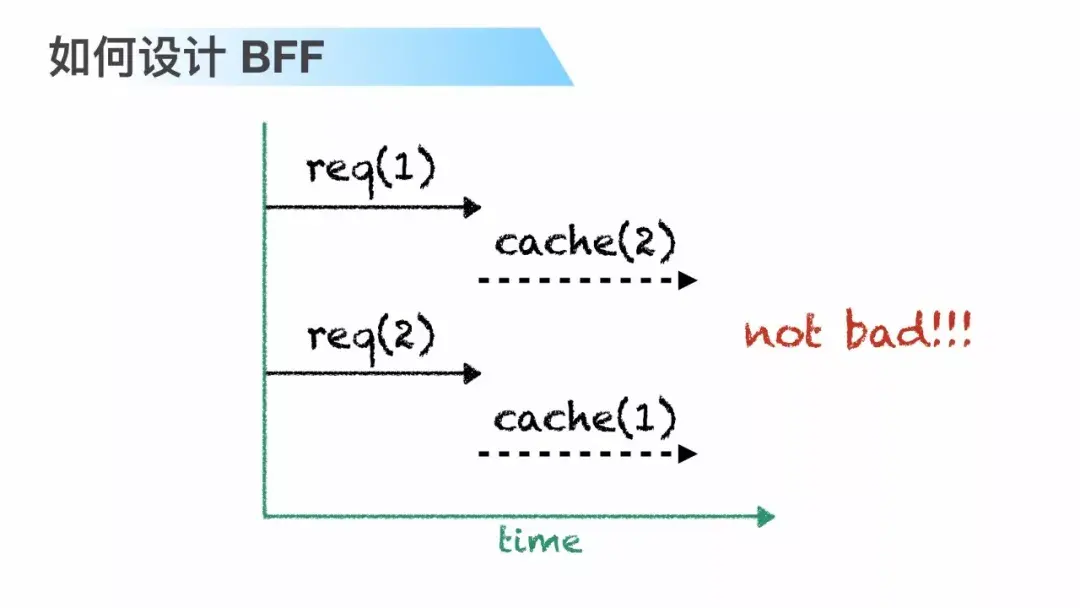 如何设计 BFF

req(1)

cache(2)

req(2)

cache(1)

not bad!!!

time